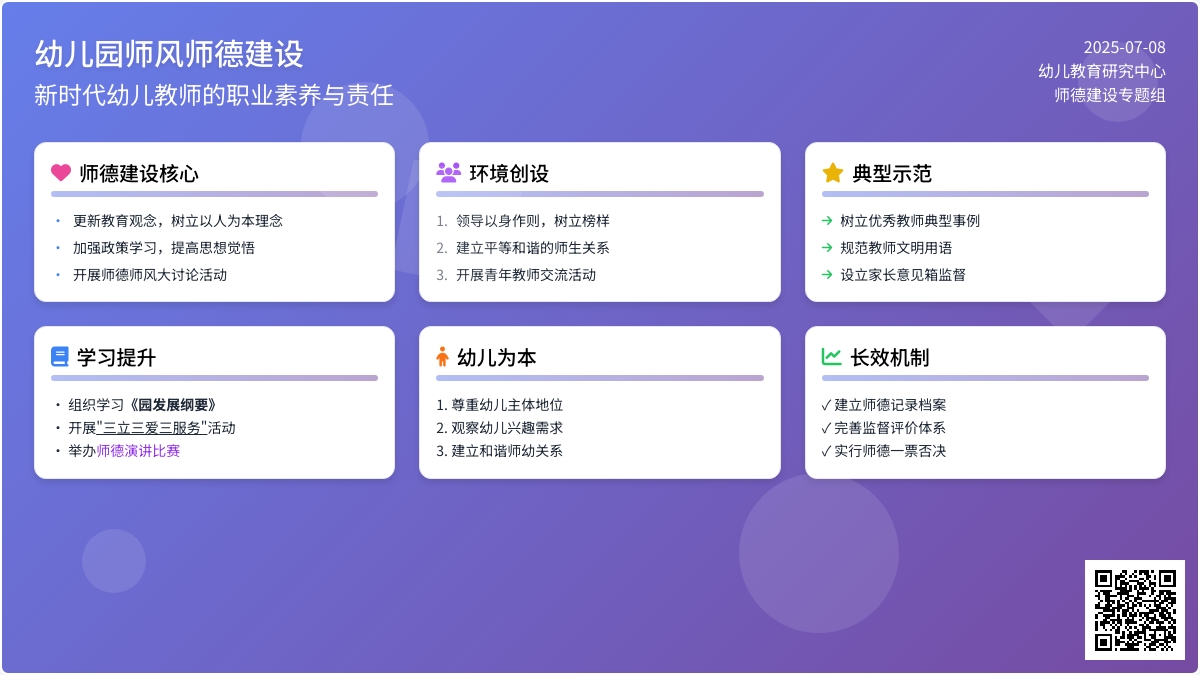 幼儿园师风师德建设
新时代幼儿教师的职业素养与责任

2025-07-08
幼儿教育研究中心
师德建设专题组

师德建设核心
• 更新教育观念，树立以人为本理念
• 加强政策学习，提高思想觉悟
• 开展师德师风大讨论活动

环境创设
1. 领导以身作则，树立榜样
2. 建立平等和谐的师生关系
3. 开展青年教师交流活动

典型示范
→ 树立优秀教师典型事例
→ 规范教师文明用语
→ 设立家长意见箱监督

学习提升
• 组织学习《园发展纲要》
• 开展"三立三爱三服务"活动
• 举办师德演讲比赛

幼儿为本
1. 尊重幼儿主体地位
2. 观察幼儿兴趣需求
3. 建立和谐师幼关系

长效机制
✓ 建立师德记录档案
✓ 完善监督评价体系
✓ 实行师德一票否决